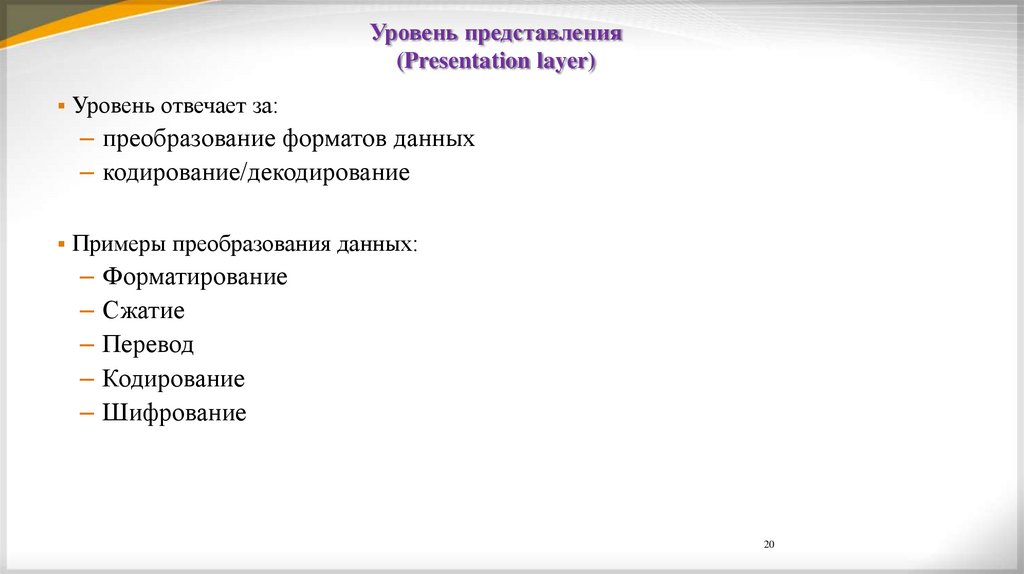 Уровень представления
(Presentation layer)

▪ Уровень отвечает за:
– преобразование форматов данных
– кодирование/декодирование

▪ Примеры преобразования данных:
– Форматирование
– Сжатие
– Перевод
– Кодирование
– Шифрование

20